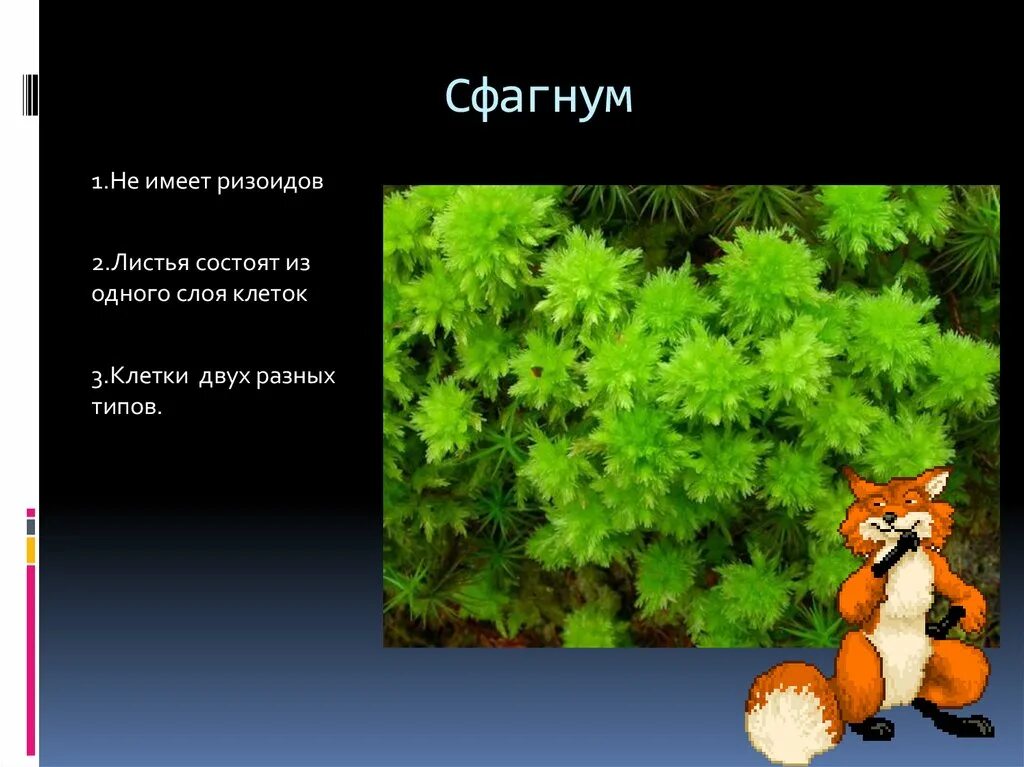 Сфагнум

1.Не имеет ризоидов

2.Листья состоят из одного слоя клеток

3.Клетки двух разных типов.